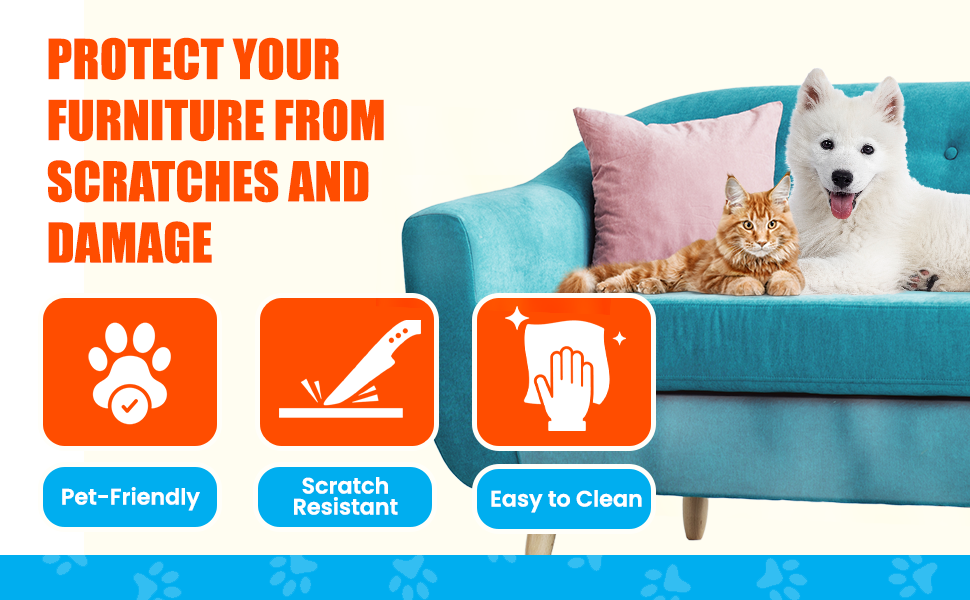 PROTECT YOUR FURNITURE FROM SCRATCHES AND DAMAGE

Pet-Friendly

Scratch Resistant

Easy to Clean